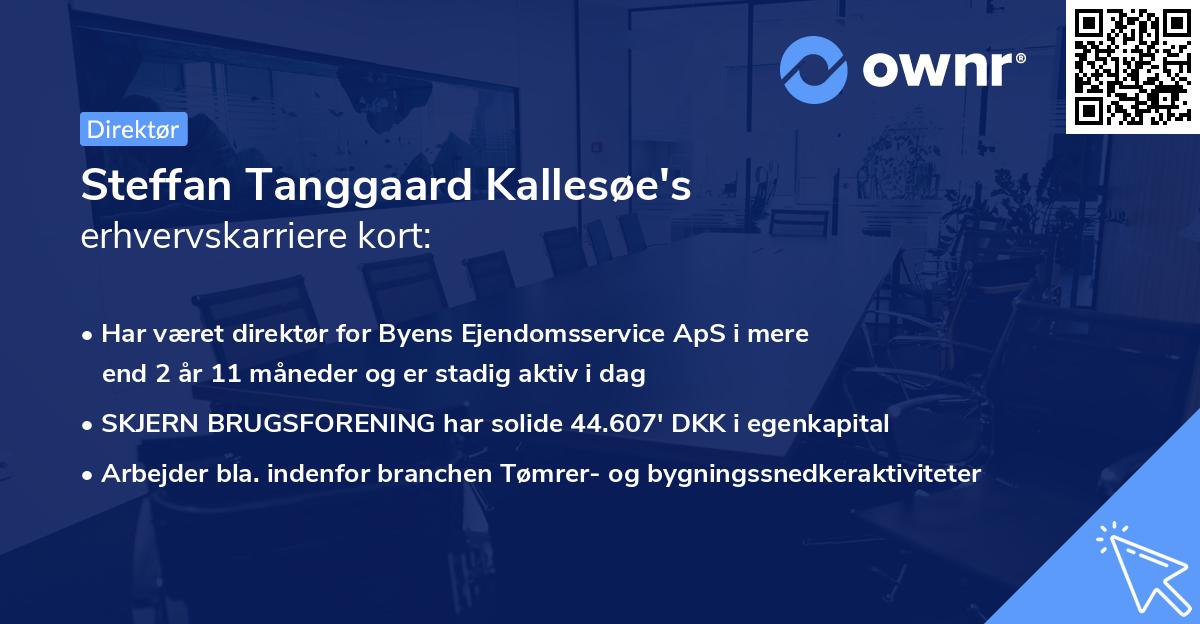 ownr®

Direktør

Steffan Tanggaard Kallesøe's
erhvervskarriere kort:

• Har været direktør for Byens Ejendomsservice ApS i mere end 2 år 11 måneder og er stadig aktiv i dag
• SKJERN BRUGSFORENING har solide 44.607' DKK i egenkapital
• Arbejder bla. indenfor branchen Tømrer- og bygningssnedkeraktiviteter